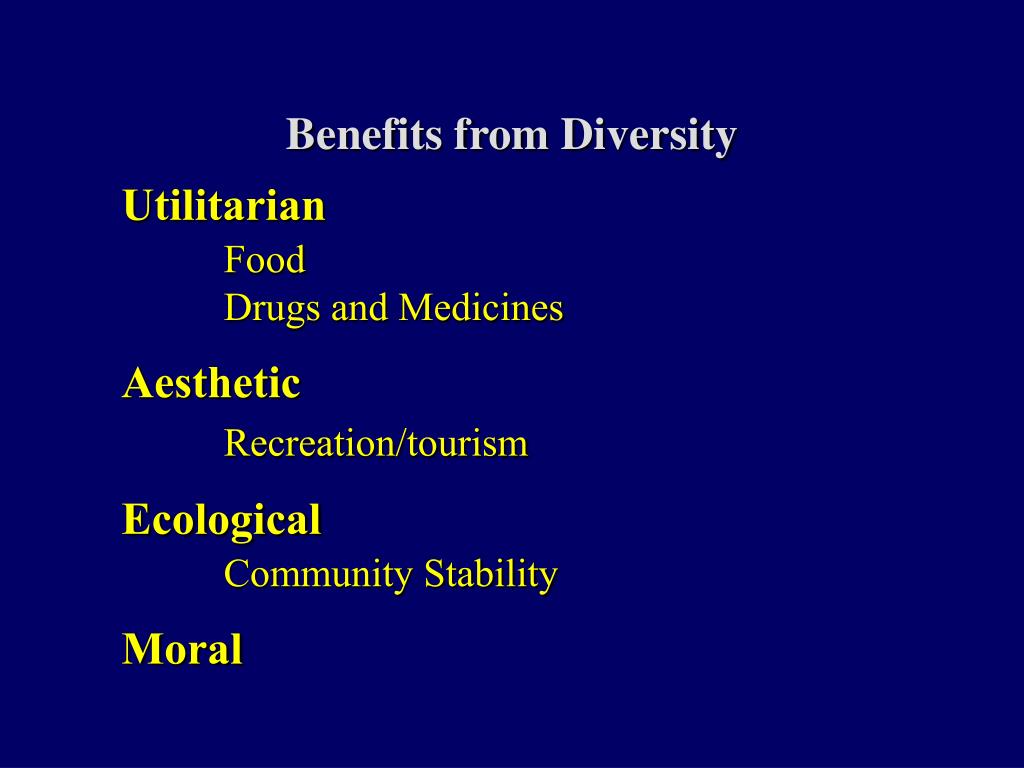 Benefits from Diversity

Utilitarian

Food

Drugs and Medicines

Aesthetic

Recreation/tourism

Ecological

Community Stability

Moral